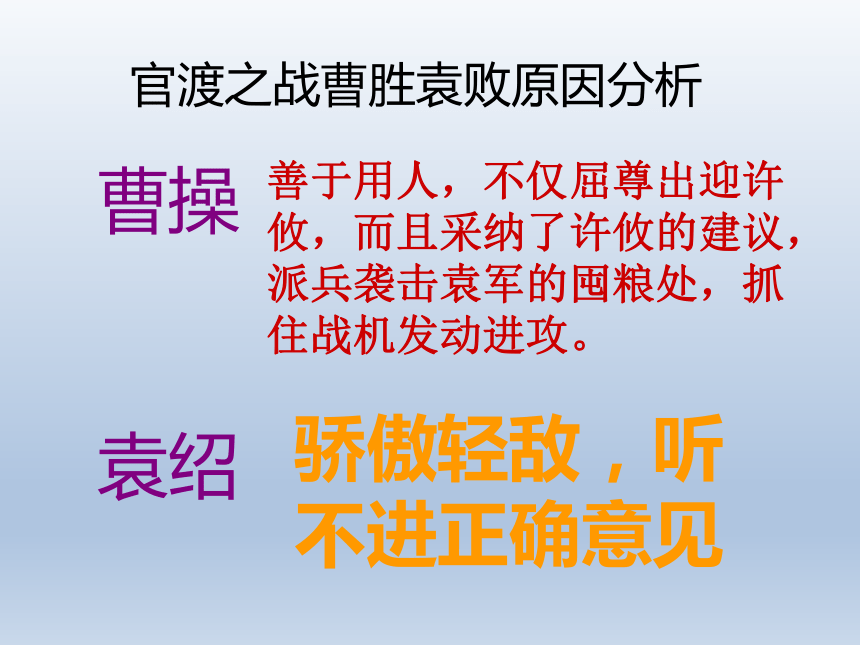 官渡之战曹胜袁败原因分析

曹操

善于用人，不仅屈尊出迎许攸，而且采纳了许攸的建议，派兵袭击袁军的囤粮处，抓住战机发动进攻。

袁绍

骄傲轻敌，听不进正确意见